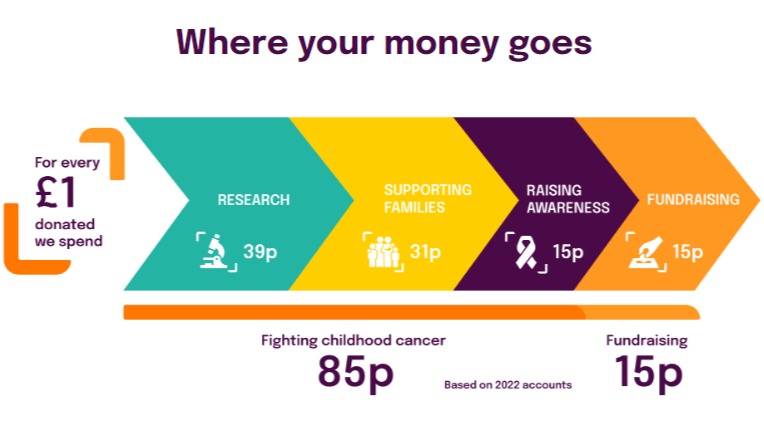 Where your money goes

For every £1 donated we spend

RESEARCH
39p

SUPPORTING FAMILIES
31p

RAISING AWARENESS
15p

FUNDRAISING
15p

Fighting childhood cancer
85p

Based on 2022 accounts

Fundraising
15p